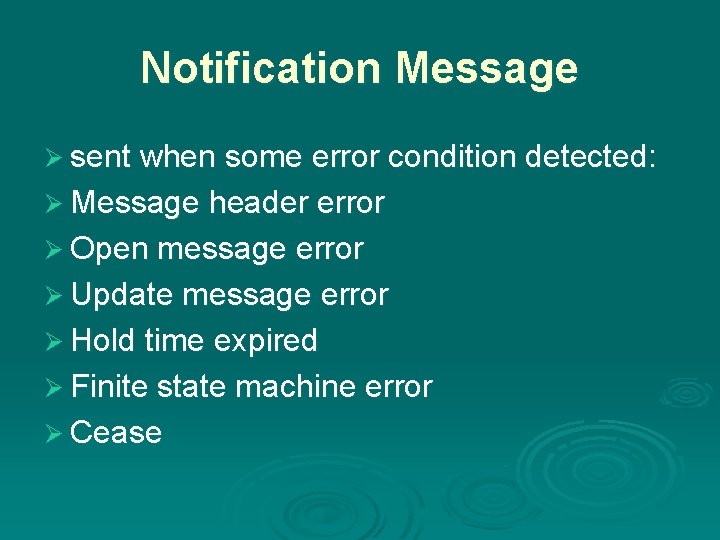 Notification Message

➢ sent when some error condition detected:
➢ Message header error
➢ Open message error
➢ Update message error
➢ Hold time expired
➢ Finite state machine error
➢ Cease